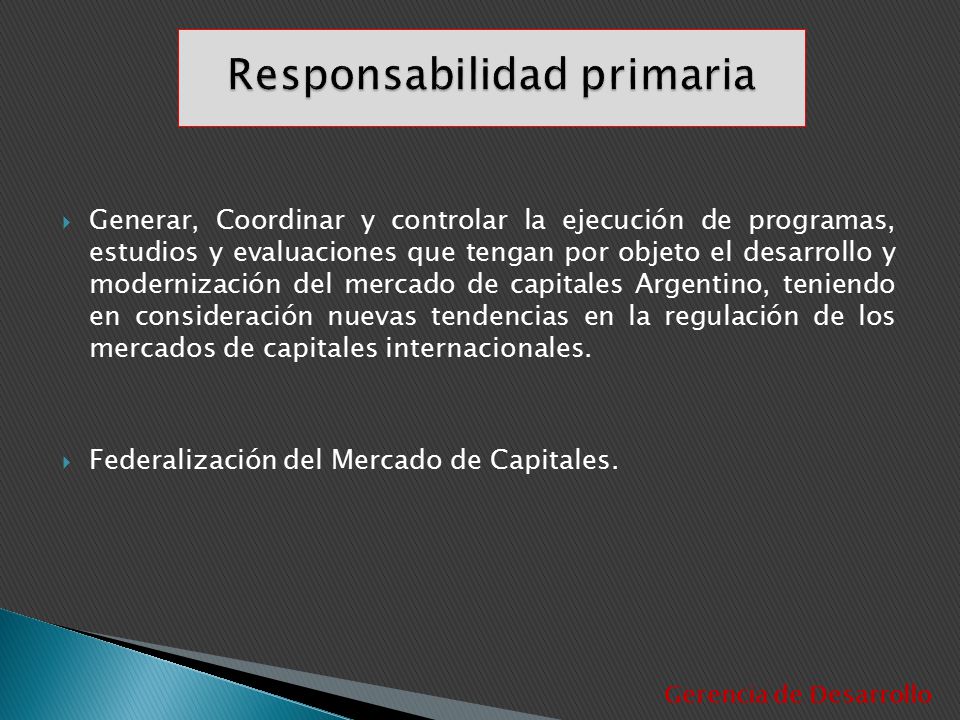 Responsabilidad primaria

Generar, Coordinar y controlar la ejecución de programas, estudios y evaluaciones que tengan por objeto el desarrollo y modernización del mercado de capitales Argentino, teniendo en consideración nuevas tendencias en la regulación de los mercados de capitales internacionales.

Federalización del Mercado de Capitales.

Gerencia de Desarrollo